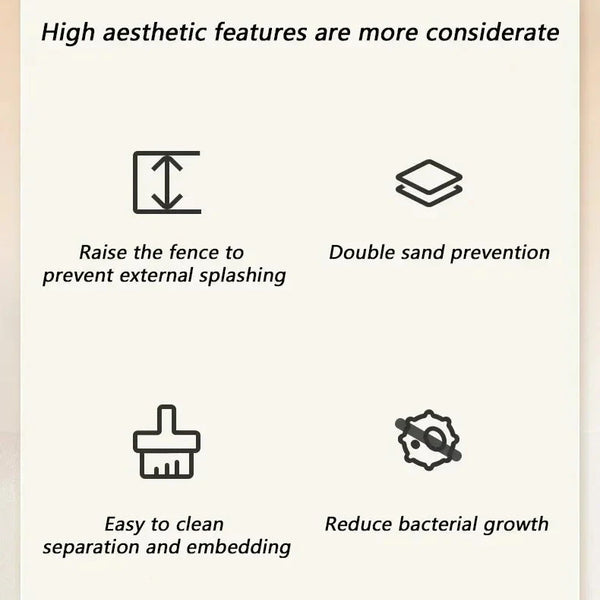 High aesthetic features are more considerate

Raise the fence to prevent external splashing

Double sand prevention

Easy to clean separation and embedding

Reduce bacterial growth